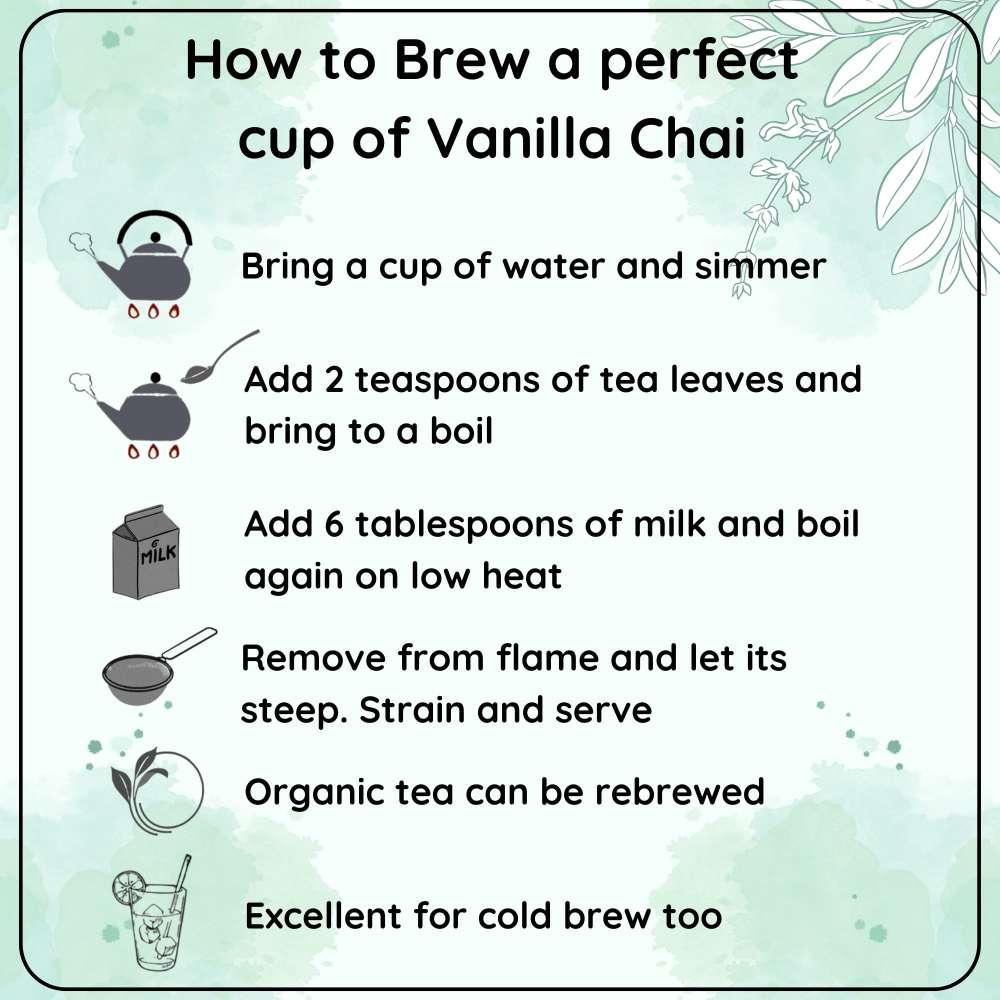 How to Brew a perfect cup of Vanilla Chai

Bring a cup of water and simmer

Add 2 teaspoons of tea leaves and bring to a boil

MILK

Add 6 tablespoons of milk and boil again on low heat

Remove from flame and let its steep. Strain and serve

Organic tea can be rebrewed

Excellent for cold brew too